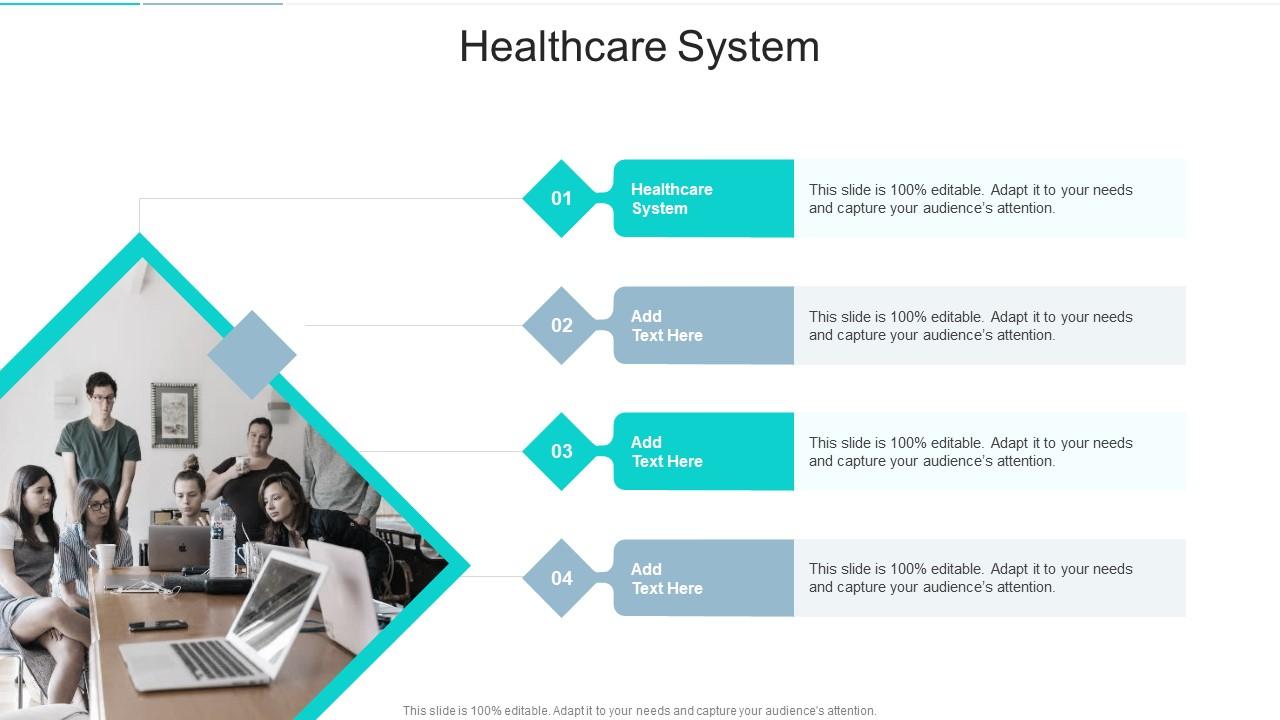 Healthcare System

01
Healthcare System
This slide is 100% editable. Adapt it to your needs and capture your audience's attention.

02
Add Text Here
This slide is 100% editable. Adapt it to your needs and capture your audience's attention.

03
Add Text Here
This slide is 100% editable. Adapt it to your needs and capture your audience's attention.

04
Add Text Here
This slide is 100% editable. Adapt it to your needs and capture your audience's attention.

This slide is 100% editable. Adapt it to your needs and capture your audience's attention.